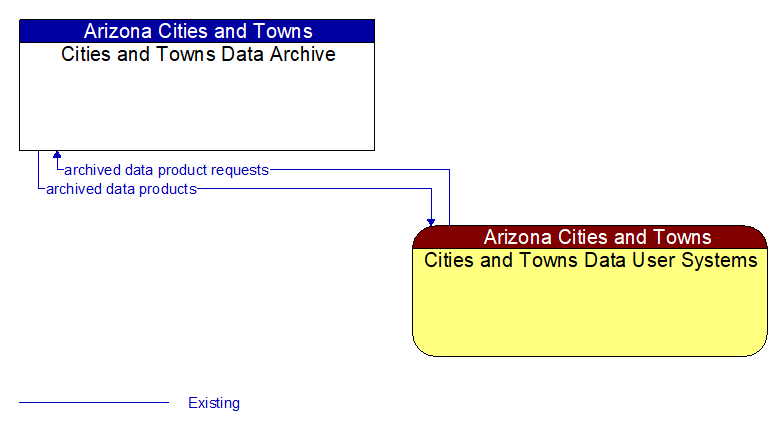 Arizona Cities and Towns
Cities and Towns Data Archive

archived data product requests
archived data products

Arizona Cities and Towns
Cities and Towns Data User Systems

Existing